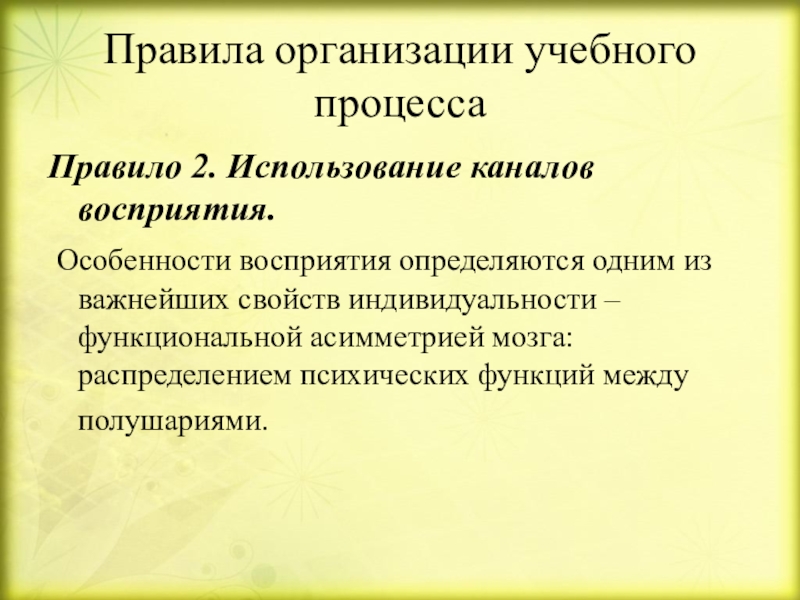 Правила организации учебного процесса

Правило 2. Использование каналов восприятия.

Особенности восприятия определяются одним из важнейших свойств индивидуальности – функциональной асимметрией мозга: распределением психических функций между полушариями.